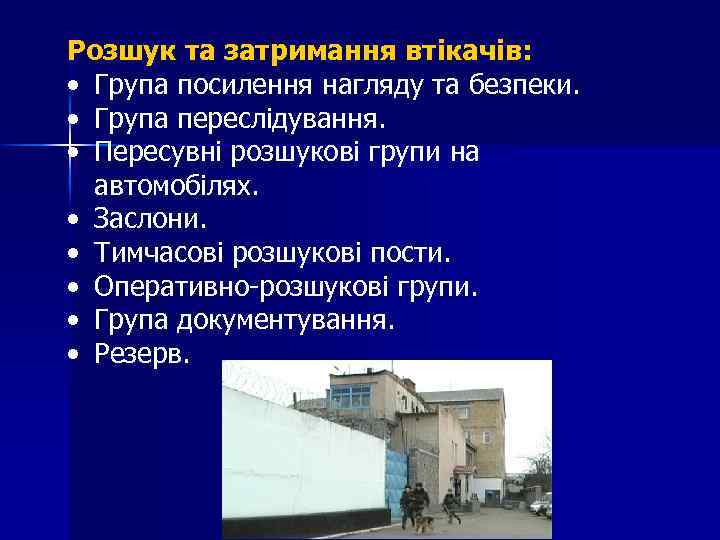 Розшук та затримання втікачів:
• Група посилення нагляду та безпеки.
• Група переслідування.
• Пересувні розшукові групи на автомобілях.
• Заслони.
• Тимчасові розшукові пости.
• Оперативно-розшукові групи.
• Група документування.
• Резерв.